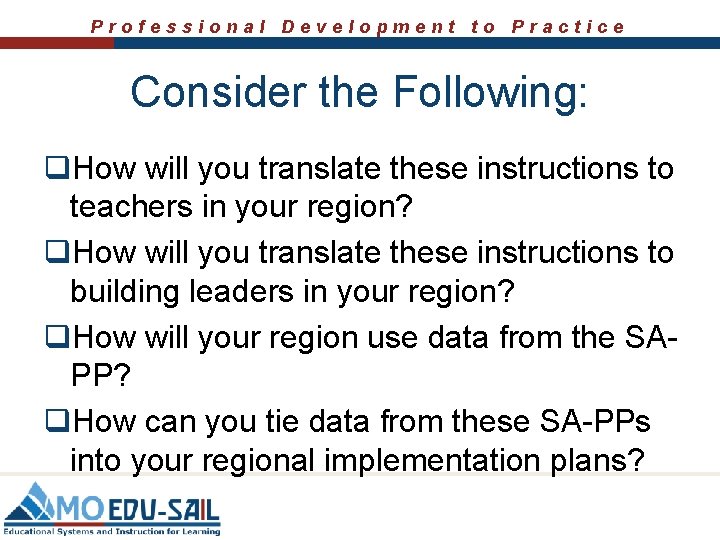 Professional Development to Practice

Consider the Following:

❑How will you translate these instructions to teachers in your region?

❑How will you translate these instructions to building leaders in your region?

❑How will your region use data from the SA-PP?

❑How can you tie data from these SA-PPs into your regional implementation plans?

MO EDU-SAIL
Educational Systems and Instruction for Learning